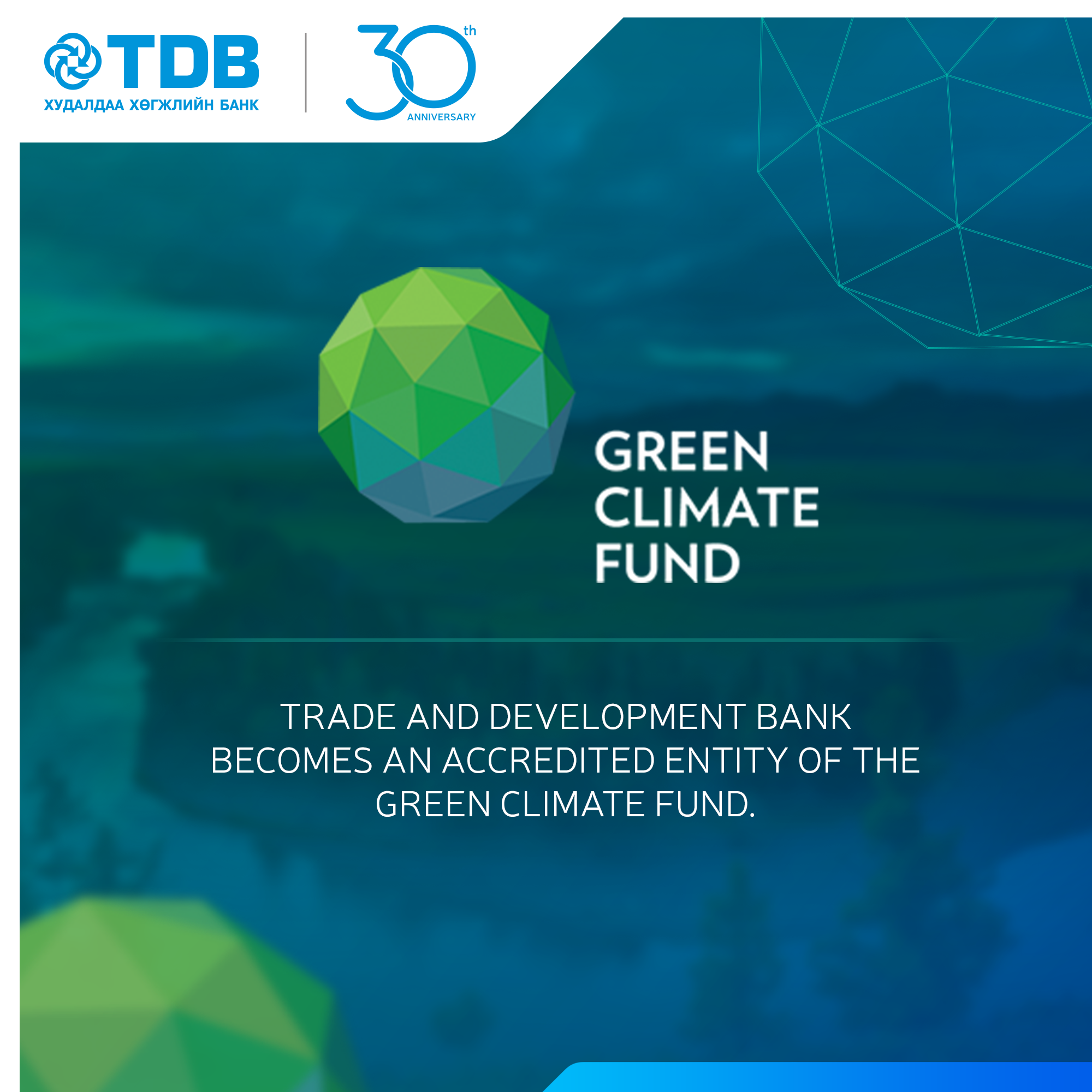 TDB
ХУДАЛДАА ХӨГЖЛИЙН БАНК

30th ANNIVERSARY

GREEN CLIMATE FUND

TRADE AND DEVELOPMENT BANK BECOMES AN ACCREDITED ENTITY OF THE GREEN CLIMATE FUND.